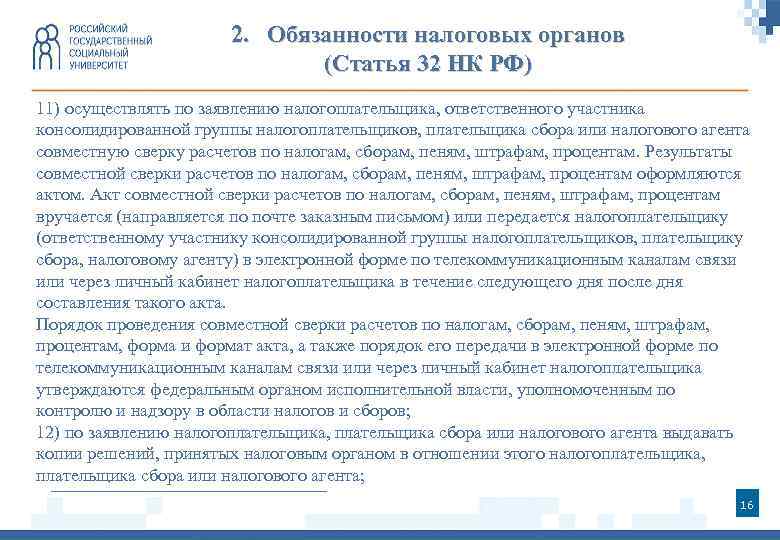 РОССИЙСКИЙ ГОСУДАРСТВЕННЫЙ СОЦИАЛЬНЫЙ УНИВЕРСИТЕТ

2. Обязанности налоговых органов (Статья 32 НК РФ)

11) осуществлять по заявлению налогоплательщика, ответственного участника консолидированной группы налогоплательщиков, плательщика сбора или налогового агента совместную сверку расчетов по налогам, сборам, пеням, штрафам, процентам. Результаты совместной сверки расчетов по налогам, сборам, пеням, штрафам, процентам оформляются актом. Акт совместной сверки расчетов по налогам, сборам, пеням, штрафам, процентам вручается (направляется по почте заказным письмом) или передается налогоплательщику (ответственному участнику консолидированной группы налогоплательщиков, плательщику сбора, налоговому агенту) в электронной форме по телекоммуникационным каналам связи или через личный кабинет налогоплательщика в течение следующего дня после дня составления такого акта.
Порядок проведения совместной сверки расчетов по налогам, сборам, пеням, штрафам, процентам, форма и формат акта, а также порядок его передачи в электронной форме по телекоммуникационным каналам связи или через личный кабинет налогоплательщика утверждаются федеральным органом исполнительной власти, уполномоченным по контролю и надзору в области налогов и сборов;
12) по заявлению налогоплательщика, плательщика сбора или налогового агента выдавать копии решений, принятых налоговым органом в отношении этого налогоплательщика, плательщика сбора или налогового агента;

16